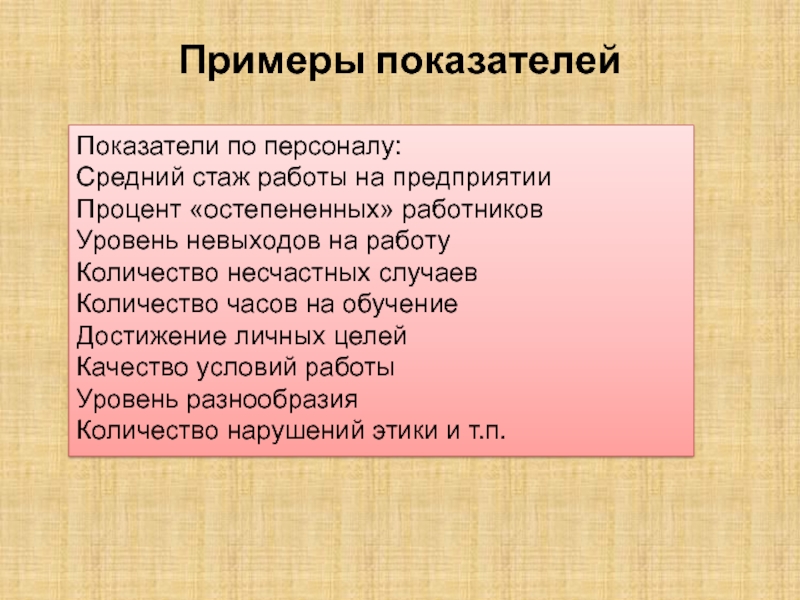 Примеры показателей

Показатели по персоналу:
Средний стаж работы на предприятии
Процент «остепененных» работников
Уровень невыходов на работу
Количество несчастных случаев
Количество часов на обучение
Достижение личных целей
Качество условий работы
Уровень разнообразия
Количество нарушений этики и т.п.